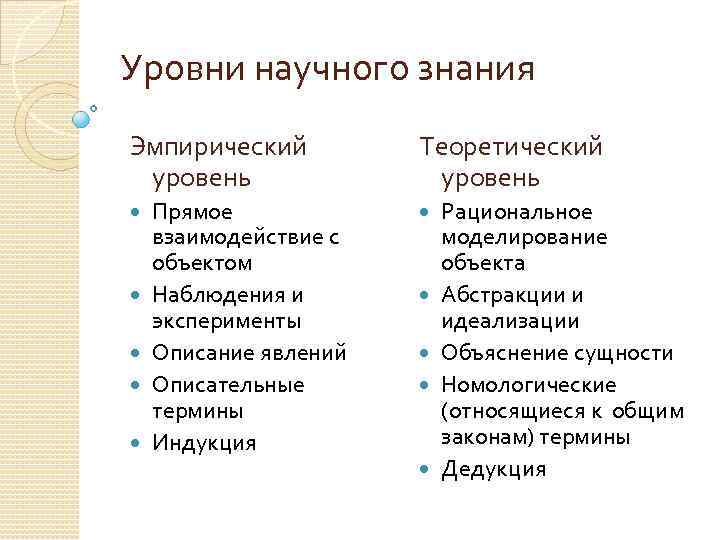 Уровни научного знания

Эмпирический уровень

- Прямое взаимодействие с объектом
- Наблюдения и эксперименты
- Описание явлений
- Описательные термины
- Индукция

Теоретический уровень

- Рациональное моделирование объекта
- Абстракции и идеализации
- Объяснение сущности
- Номологические (относящиеся к общим законам) термины
- Дедукция